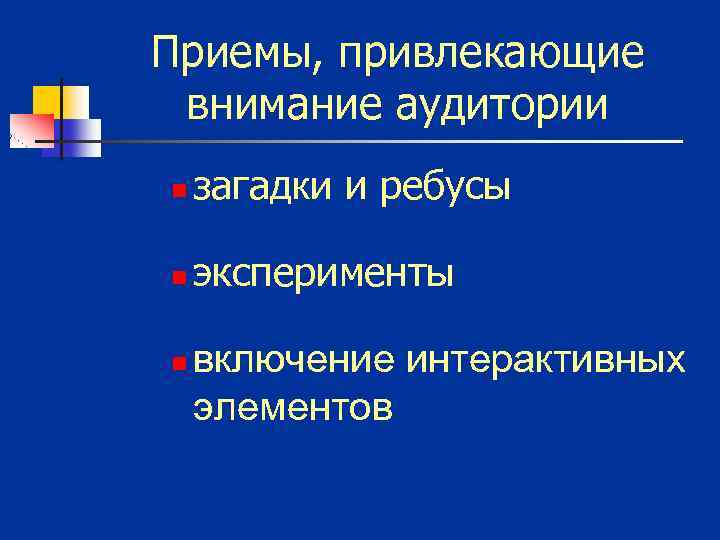 Приемы, привлекающие внимание аудитории

загадки и ребусы

эксперименты

включение интерактивных элементов